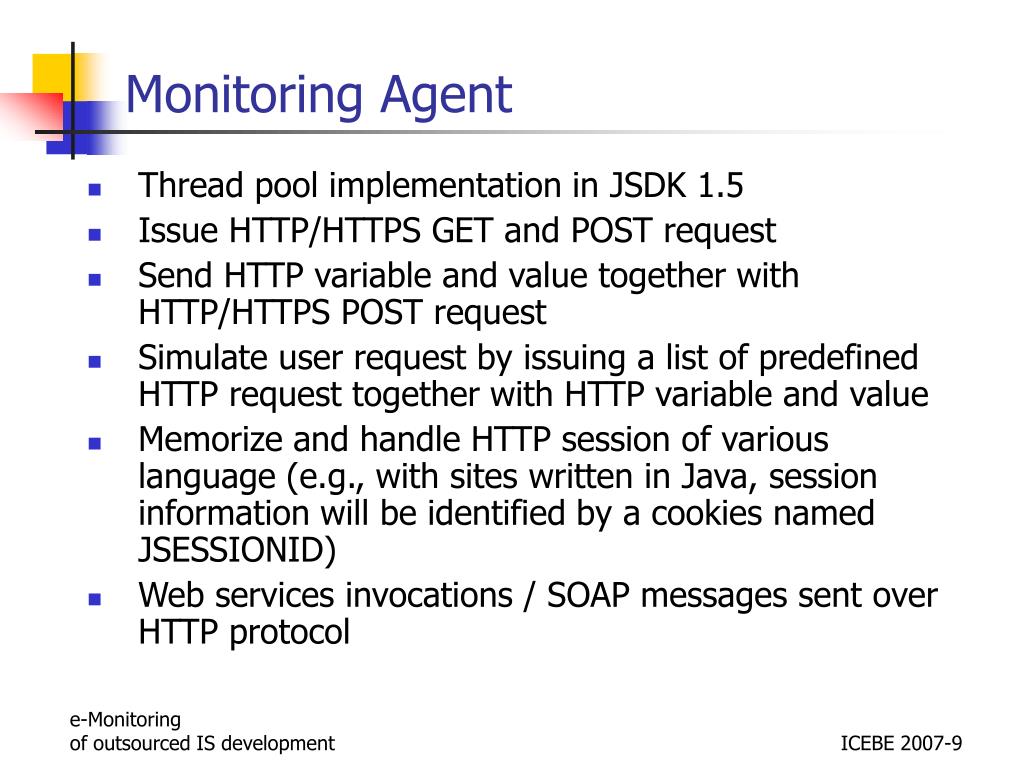 Monitoring Agent

- Thread pool implementation in JSDK 1.5
- Issue HTTP/HTTPS GET and POST request
- Send HTTP variable and value together with HTTP/HTTPS POST request
- Simulate user request by issuing a list of predefined HTTP request together with HTTP variable and value
- Memorize and handle HTTP session of various language (e.g., with sites written in Java, session information will be identified by a cookies named JSESSIONID)
- Web services invocations / SOAP messages sent over HTTP protocol

e-Monitoring
of outsourced IS development

ICEBE 2007-9